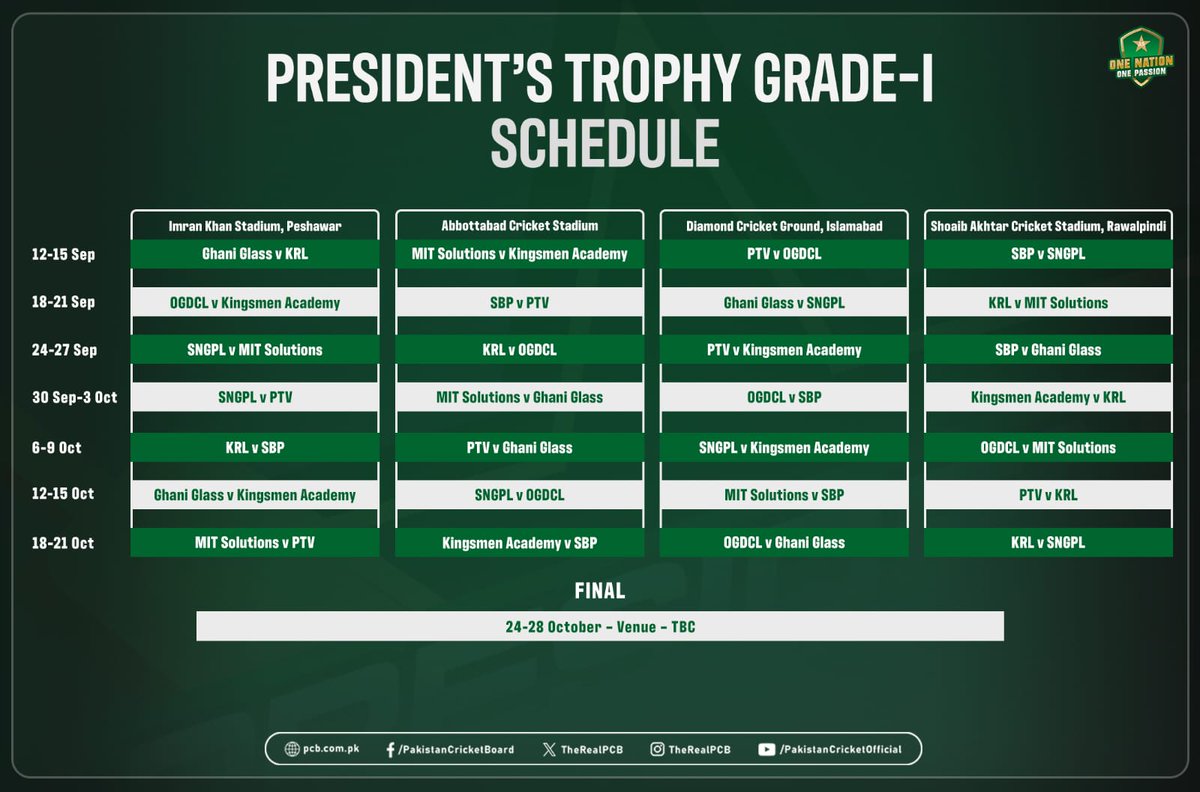 ONE NATION
ONE PASSION

PRESIDENT'S TROPHY GRADE-I
SCHEDULE

| | Imran Khan Stadium, Peshawar | Abbottabad Cricket Stadium | Diamond Cricket Ground, Islamabad | Shoaib Akhtar Cricket Stadium, Rawalpindi |
|---|---|---|---|---|
| 12-15 Sep | Ghani Glass v KRL | MIT Solutions v Kingsmen Academy | PTV v OGDCL | SBP v SNGPL |
| 18-21 Sep | OGDCL v Kingsmen Academy | SBP v PTV | Ghani Glass v SNGPL | KRL v MIT Solutions |
| 24-27 Sep | SNGPL v MIT Solutions | KRL v OGDCL | PTV v Kingsmen Academy | SBP v Ghani Glass |
| 30 Sep-3 Oct | SNGPL v PTV | MIT Solutions v Ghani Glass | OGDCL v SBP | Kingsmen Academy v KRL |
| 6-9 Oct | KRL v SBP | PTV v Ghani Glass | SNGPL v Kingsmen Academy | OGDCL v MIT Solutions |
| 12-15 Oct | Ghani Glass v Kingsmen Academy | SNGPL v OGDCL | MIT Solutions v SBP | PTV v KRL |
| 18-21 Oct | MIT Solutions v PTV | Kingsmen Academy v SBP | OGDCL v Ghani Glass | KRL v SNGPL |

FINAL
24-28 October - Venue - TBC

pcb.com.pk /PakistanCricketBoard TheRealPCB TheRealPCB /PakistanCricketOfficial